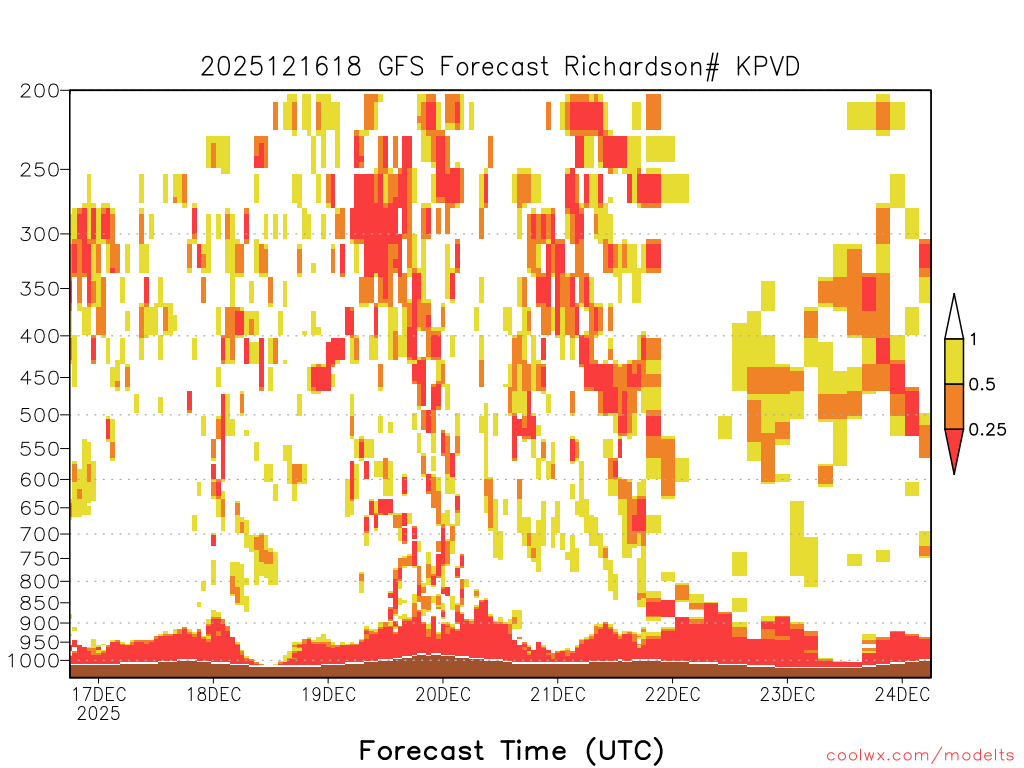 2025121618 GFS Forecast Richardson# KPVD

200
250
300
350
400
450
500
550
600
650
700
750
800
850
900
950
1000

1
0.5
0.25

17DEC
2025
18DEC
19DEC
20DEC
21DEC
22DEC
23DEC
24DEC

Forecast Time (UTC)

coolwx.com/modelts